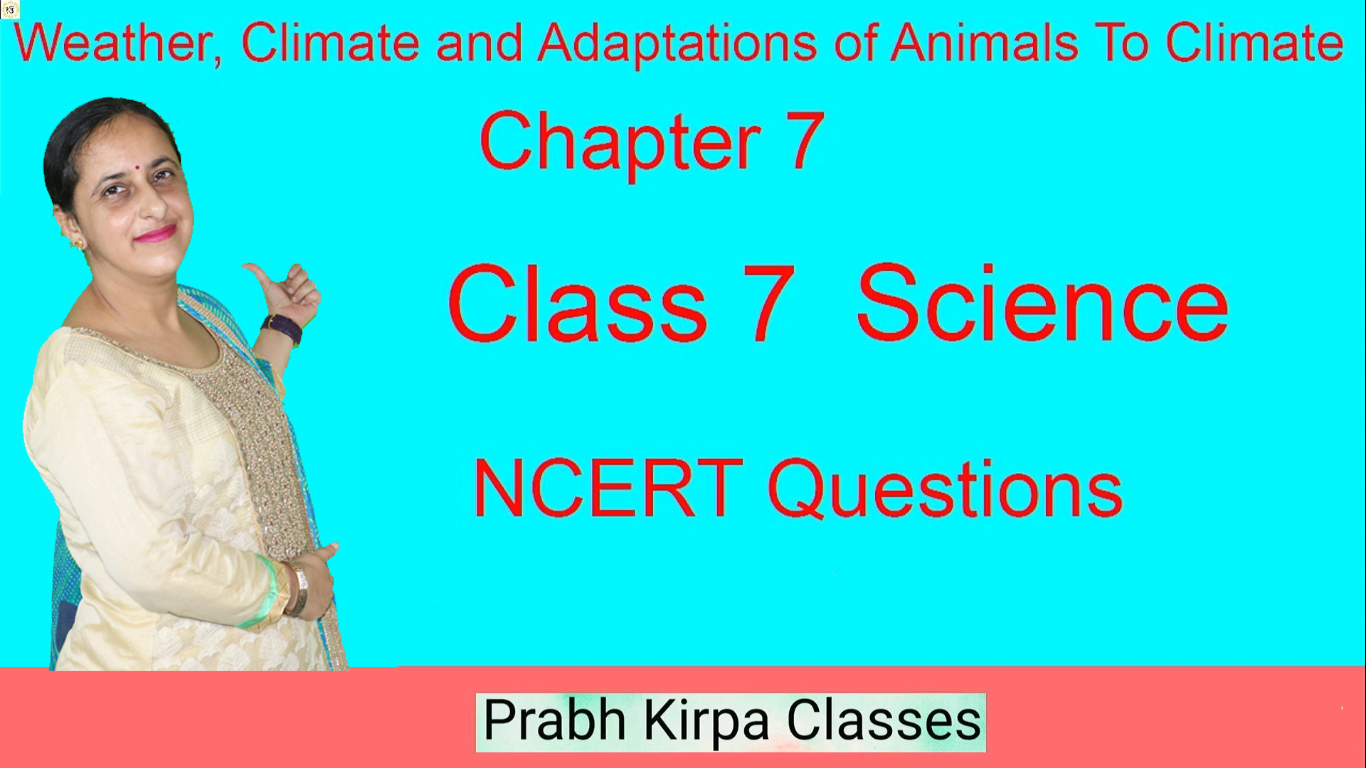 Weather, Climate and Adaptations of Animals To Climate

Chapter 7

Class 7 Science

NCERT Questions

Prabh Kirpa Classes